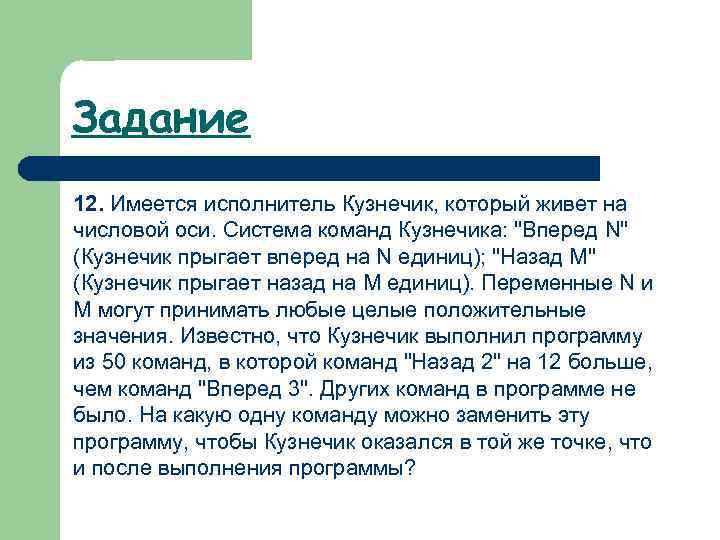 Задание

12. Имеется исполнитель Кузнечик, который живет на числовой оси. Система команд Кузнечика: "Вперед N" (Кузнечик прыгает вперед на N единиц); "Назад M" (Кузнечик прыгает назад на M единиц). Переменные N и M могут принимать любые целые положительные значения. Известно, что Кузнечик выполнил программу из 50 команд, в которой команд "Назад 2" на 12 больше, чем команд "Вперед 3". Других команд в программе не было. На какую одну команду можно заменить эту программу, чтобы Кузнечик оказался в той же точке, что и после выполнения программы?